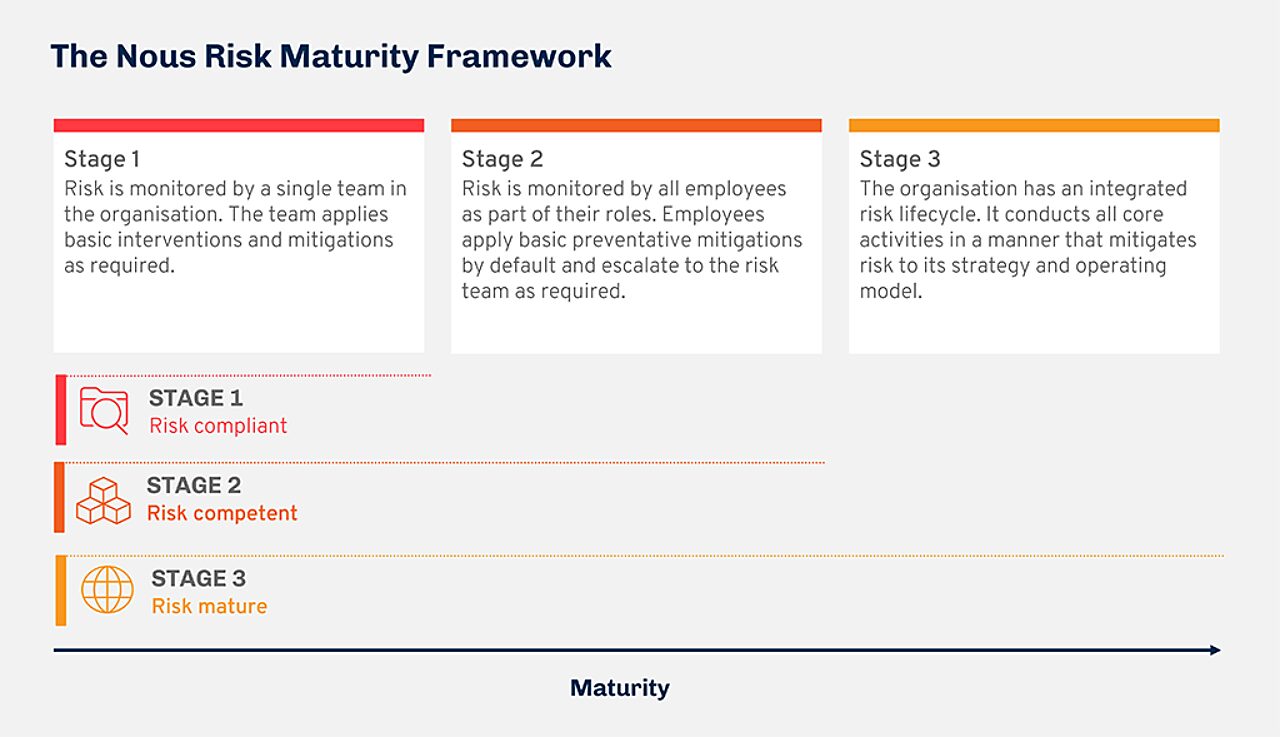 The Nous Risk Maturity Framework

Stage 1
Risk is monitored by a single team in the organisation. The team applies basic interventions and mitigations as required.

Stage 2
Risk is monitored by all employees as part of their roles. Employees apply basic preventative mitigations by default and escalate to the risk team as required.

Stage 3
The organisation has an integrated risk lifecycle. It conducts all core activities in a manner that mitigates risk to its strategy and operating model.

STAGE 1
Risk compliant

STAGE 2
Risk competent

STAGE 3
Risk mature

Maturity